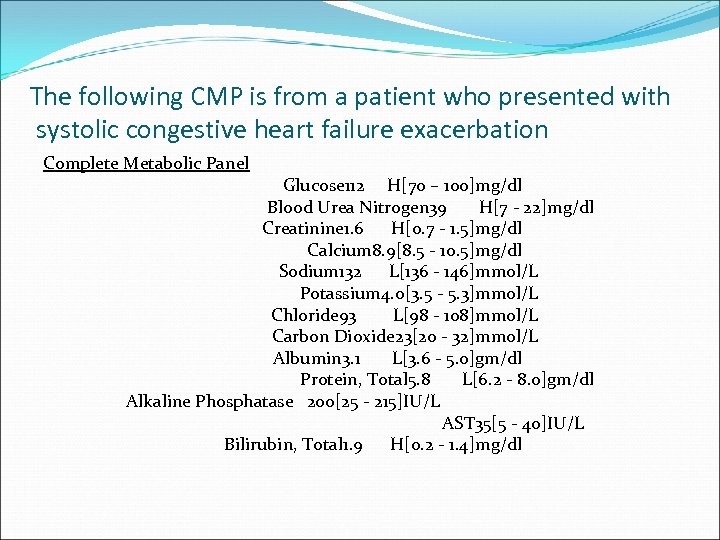 The following CMP is from a patient who presented with systolic congestive heart failure exacerbation

Complete Metabolic Panel

Glucose112 H[70 – 100]mg/dl

Blood Urea Nitrogen39 H[7 - 22]mg/dl

Creatinine1.6 H[0.7 - 1.5]mg/dl

Calcium8.9[8.5 - 10.5]mg/dl

Sodium132 L[136 - 146]mmol/L

Potassium4.0[3.5 - 5.3]mmol/L

Chloride93 L[98 - 108]mmol/L

Carbon Dioxide23[20 - 32]mmol/L

Albumin3.1 L[3.6 - 5.0]gm/dl

Protein, Total5.8 L[6.2 - 8.0]gm/dl

Alkaline Phosphatase 200[25 - 215]IU/L

AST35[5 - 40]IU/L

Bilirubin, Total1.9 H[0.2 - 1.4]mg/dl